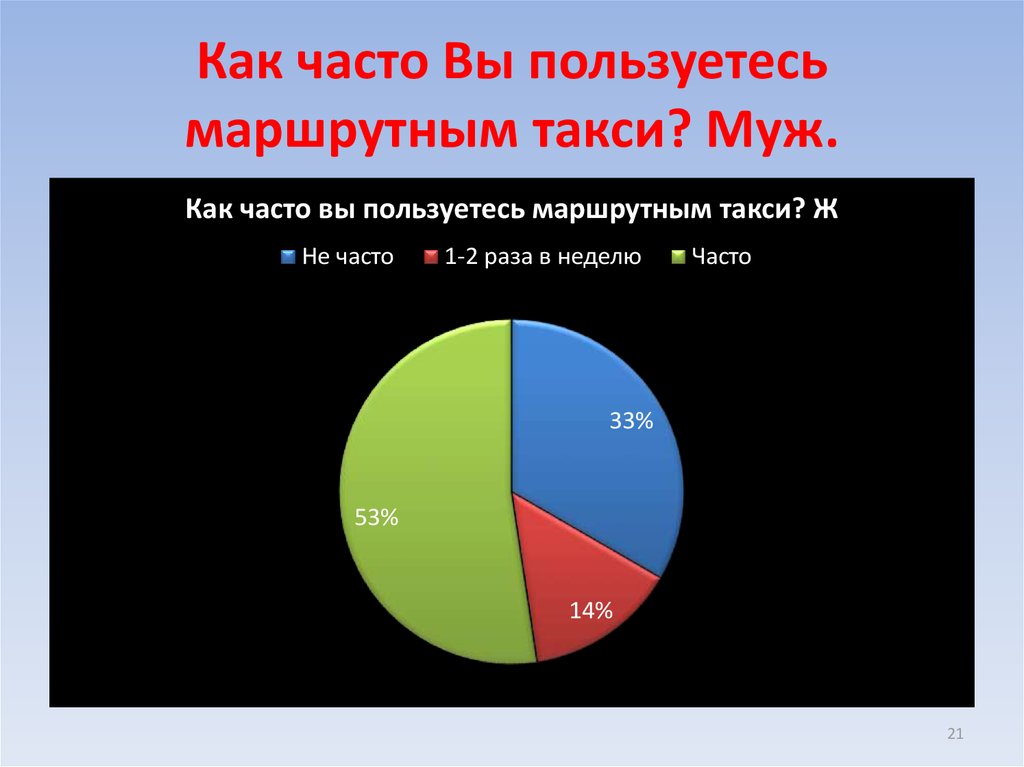 Как часто Вы пользуетесь маршрутным такси? Муж.

Как часто вы пользуетесь маршрутным такси? Ж

Не часто 1-2 раза в неделю Часто

33%

14%

53%

21